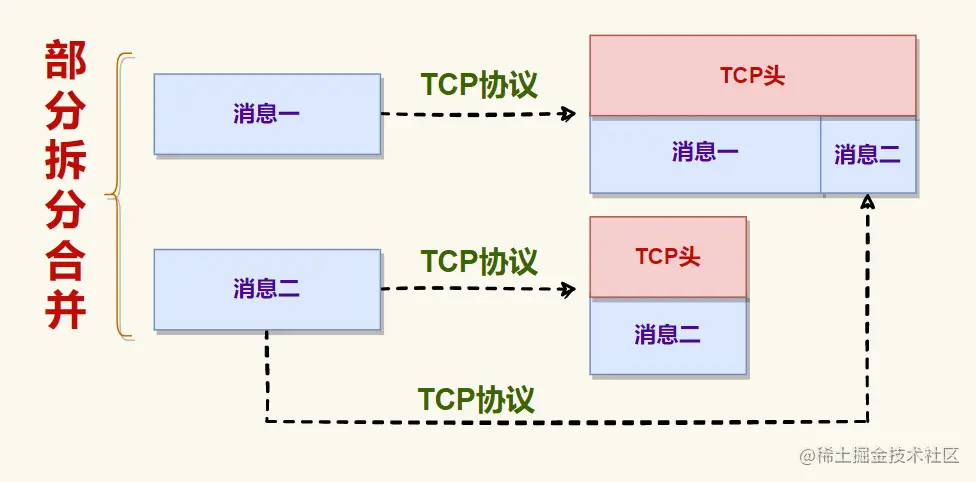 部分拆分合并

消息一

TCP协议

TCP头

消息一

消息二

消息二

TCP协议

TCP头

消息二

TCP协议

@稀土掘金技术社区